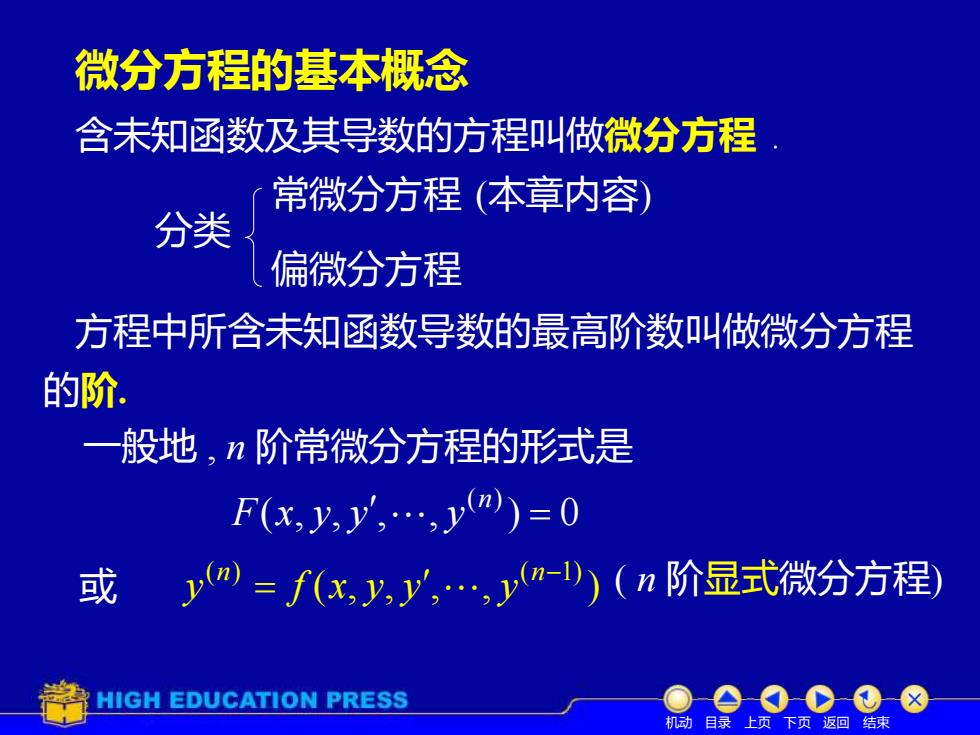 微分方程的基本概念

含未知函数及其导数的方程叫做微分方程 .

分类 常微分方程 (本章内容)
偏微分方程

方程中所含未知函数导数的最高阶数叫做微分方程的阶.

一般地 , $n$ 阶常微分方程的形式是

$F(x, y, y', \cdots, y^{(n)}) = 0$

或 $y^{(n)} = f(x, y, y', \cdots, y^{(n-1)})$ ( $n$ 阶显式微分方程)

HIGH EDUCATION PRESS

机动 目录 上页 下页 返回 结束